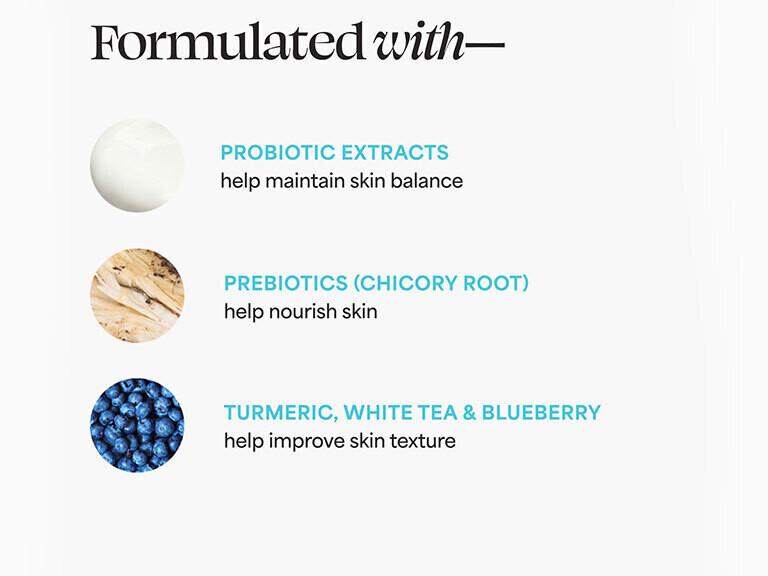 Formulated with—

PROBIOTIC EXTRACTS
help maintain skin balance

PREBIOTICS (CHICORY ROOT)
help nourish skin

TURMERIC, WHITE TEA & BLUEBERRY
help improve skin texture